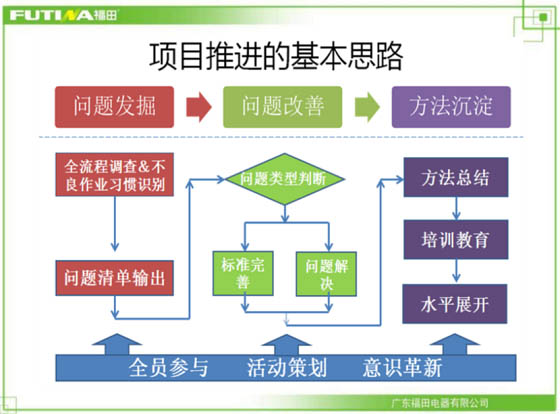 FUTINA福田

项目推进的基本思路

问题发掘

问题改善

方法沉淀

全流程调查&不良作业习惯识别

问题清单输出

问题类型判断

标准完善

问题解决

方法总结

培训教育

水平展开

全员参与　活动策划　意识革新

广东福田电器有限公司